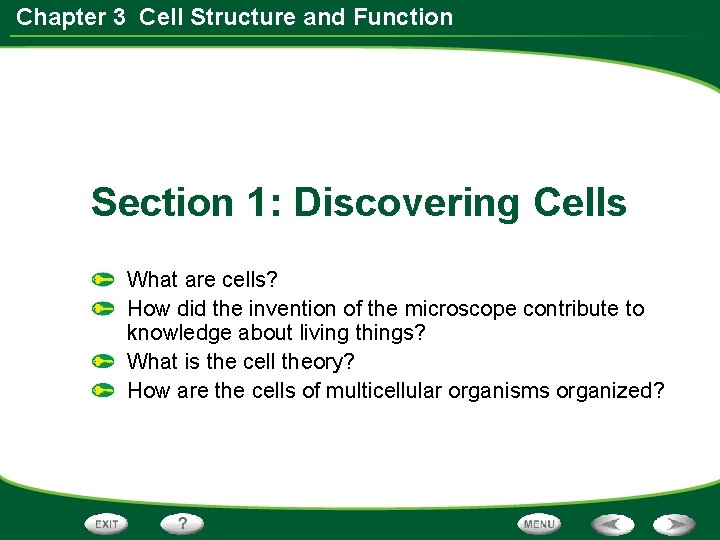 Chapter 3 Cell Structure and Function

Section 1: Discovering Cells

What are cells?

How did the invention of the microscope contribute to knowledge about living things?

What is the cell theory?

How are the cells of multicellular organisms organized?

EXIT ? MENU